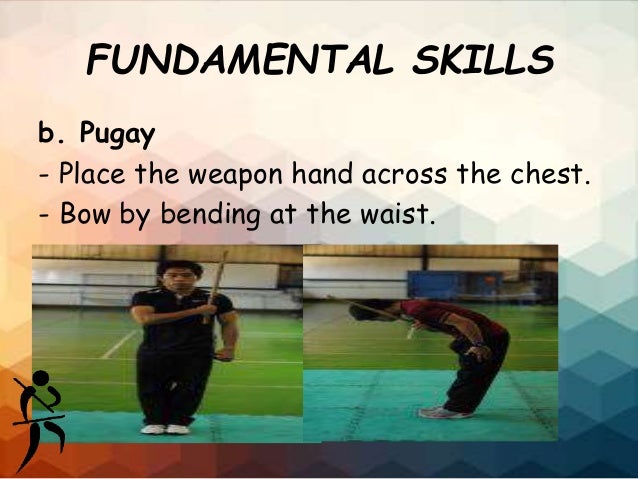 FUNDAMENTAL SKILLS

b. Pugay
- Place the weapon hand across the chest.
- Bow by bending at the waist.